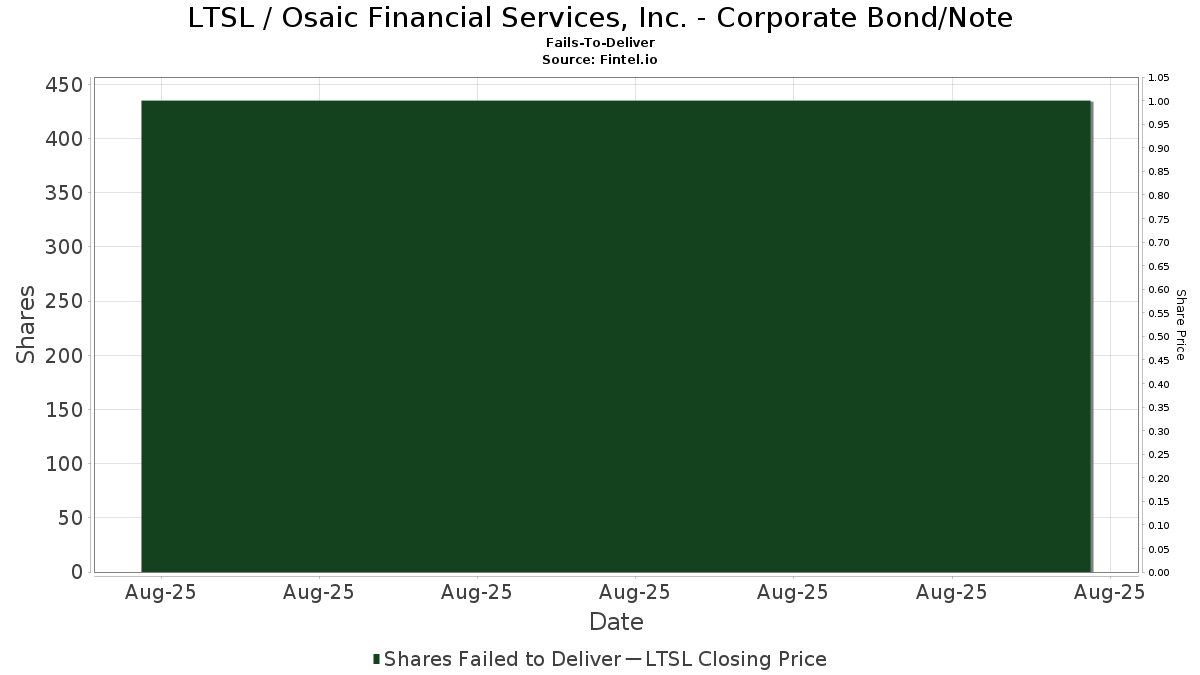 LTSL / Osaic Financial Services, Inc. - Corporate Bond/Note
Fails-To-Deliver
Source: Fintel.io

Shares
450
400
350
300
250
200
150
100
50
0

Share Price
1.05
1.00
0.95
0.90
0.85
0.80
0.75
0.70
0.65
0.60
0.55
0.50
0.45
0.40
0.35
0.30
0.25
0.20
0.15
0.10
0.05
0.00

Aug-25 Aug-25 Aug-25 Aug-25 Aug-25 Aug-25 Aug-25
Date

Shares Failed to Deliver — LTSL Closing Price